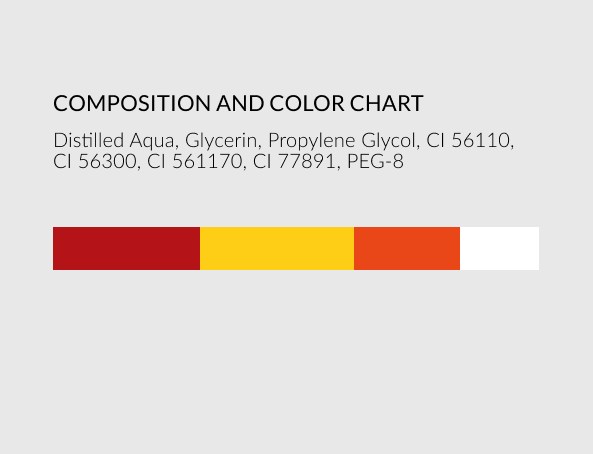 COMPOSITION AND COLOR CHART

Distilled Aqua, Glycerin, Propylene Glycol, CI 56110, CI 56300, CI 561170, CI 77891, PEG-8